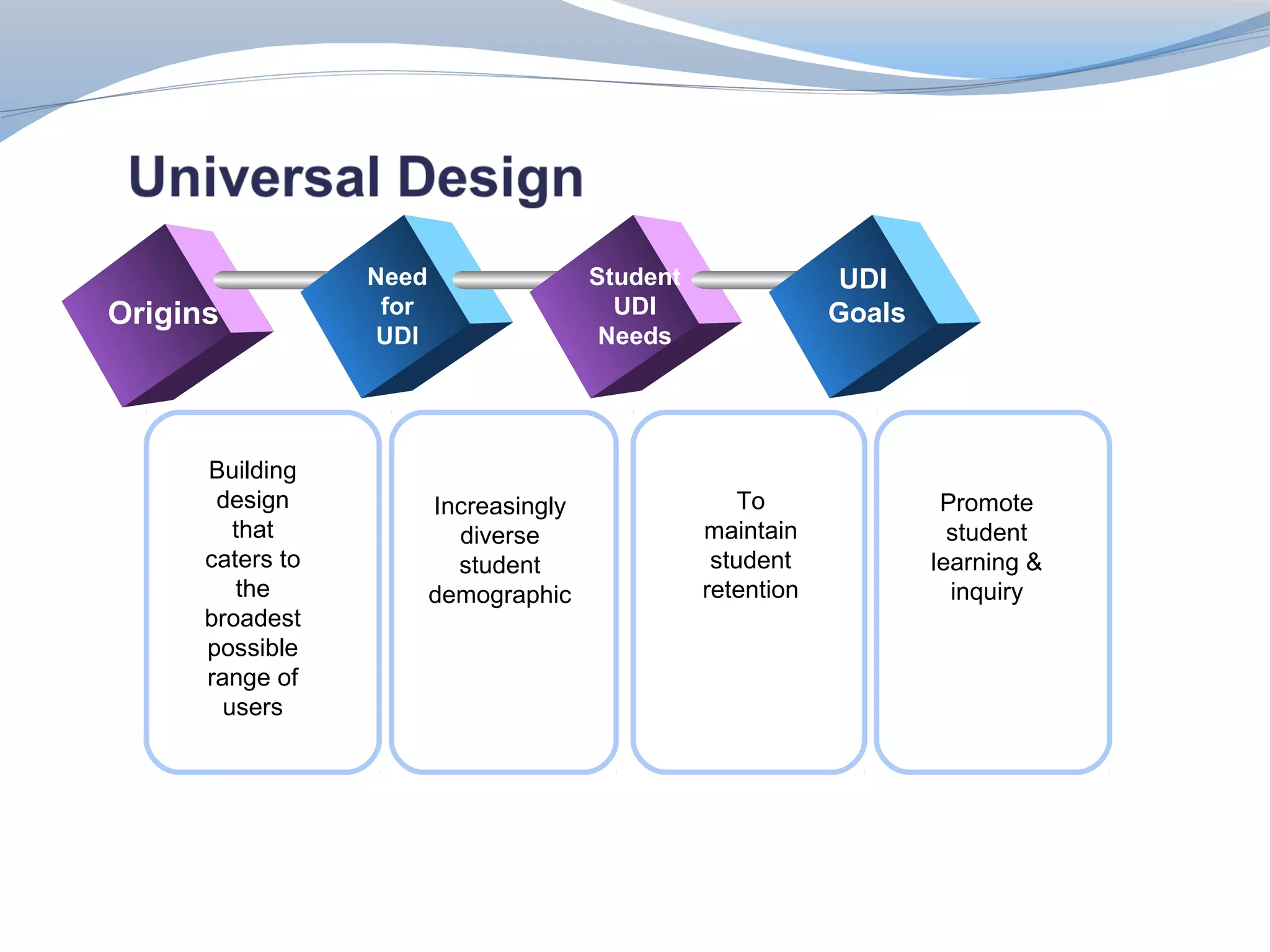 Universal Design

Origins

Need for UDI

Student UDI Needs

UDI Goals

Building design that caters to the broadest possible range of users

Increasingly diverse student demographic

To maintain student retention

Promote student learning & inquiry